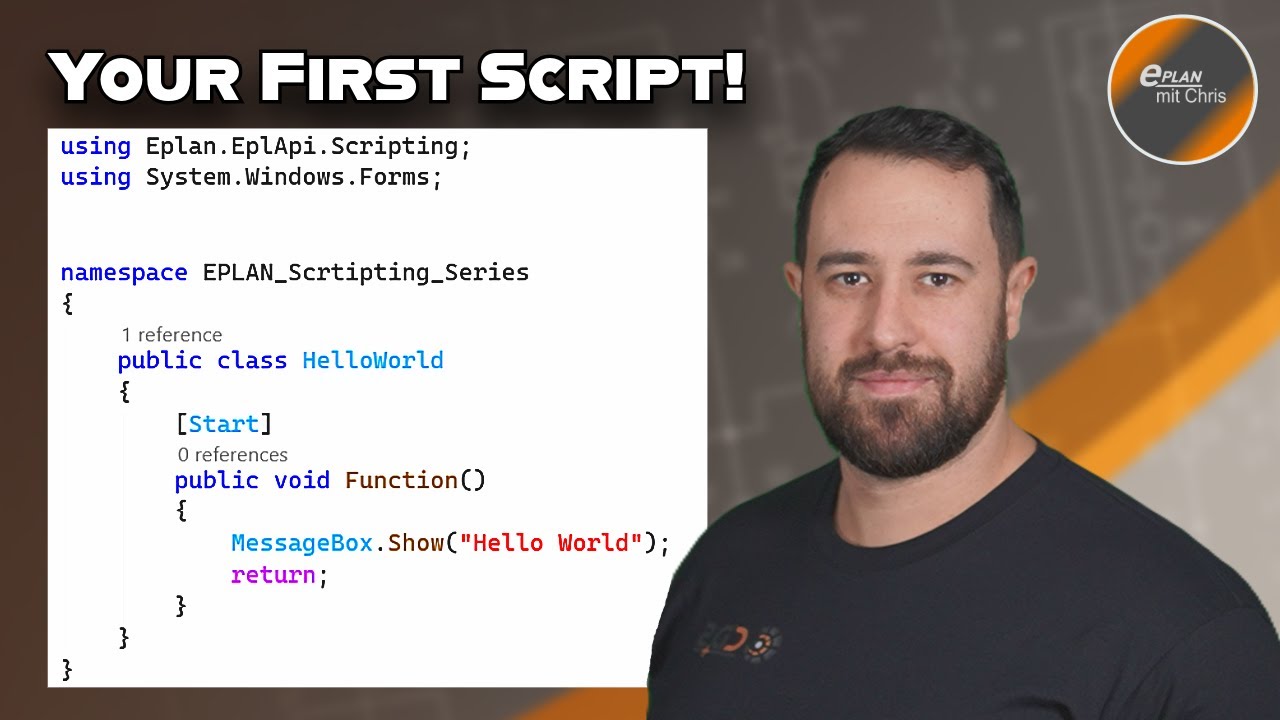 YOUR FIRST SCRIPT!

ePLAN mit Chris

using Eplan.EplApi.Scripting;
using System.Windows.Forms;

namespace EPLAN_Scrtipting_Series
{
1 reference
public class HelloWorld
{
[Start]
0 references
public void Function()
{
MessageBox.Show("Hello World");
return;
}
}
}